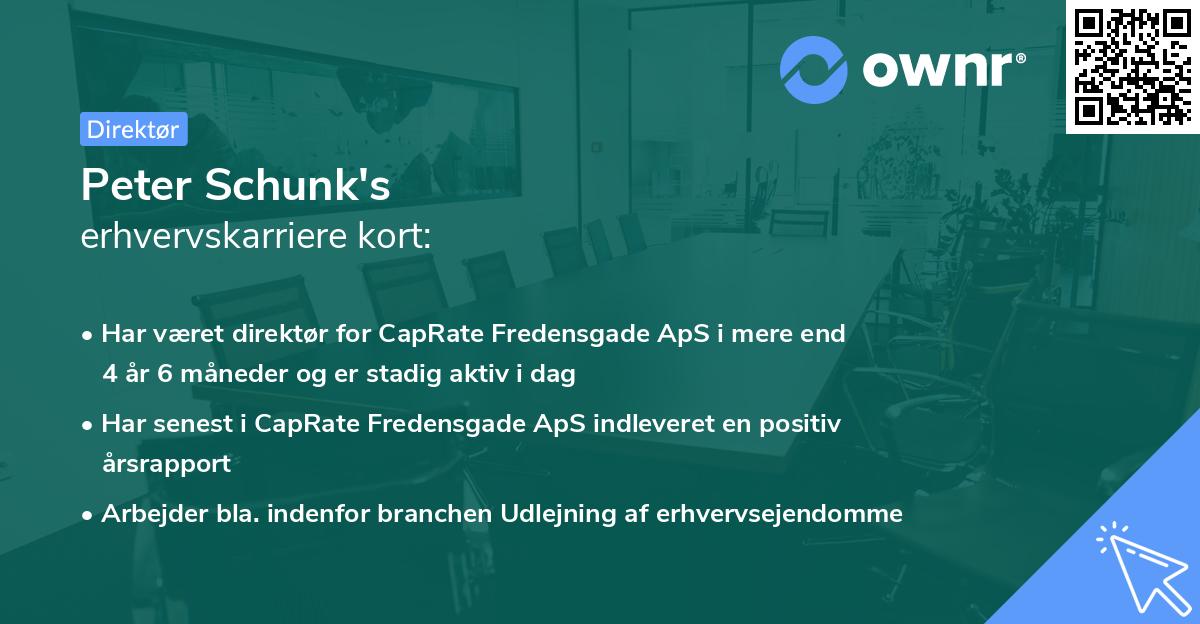 ownr®

Direktør

Peter Schunk's
erhvervskarriere kort:

• Har været direktør for CapRate Fredensgade ApS i mere end 4 år 6 måneder og er stadig aktiv i dag

• Har senest i CapRate Fredensgade ApS indleveret en positiv årsrapport

• Arbejder bla. indenfor branchen Udlejning af erhvervsejendomme